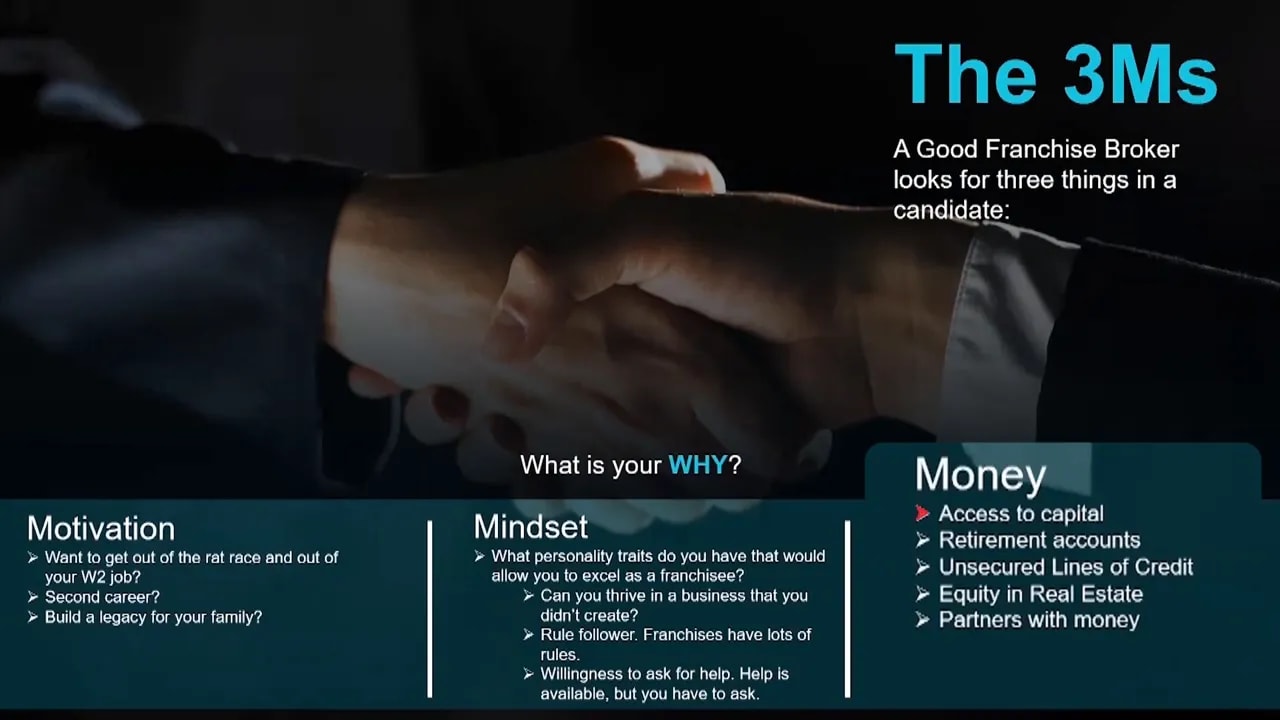 The 3Ms

A Good Franchise Broker looks for three things in a candidate:

What is your WHY?

Motivation
➢ Want to get out of the rat race and out of your W2 job?
➢ Second career?
➢ Build a legacy for your family?

Mindset
➢ What personality traits do you have that would allow you to excel as a franchisee?
➢ Can you thrive in a business that you didn't create?
➢ Rule follower. Franchises have lots of rules.
➢ Willingness to ask for help. Help is available, but you have to ask.

Money
➢ Access to capital
➢ Retirement accounts
➢ Unsecured Lines of Credit
➢ Equity in Real Estate
➢ Partners with money